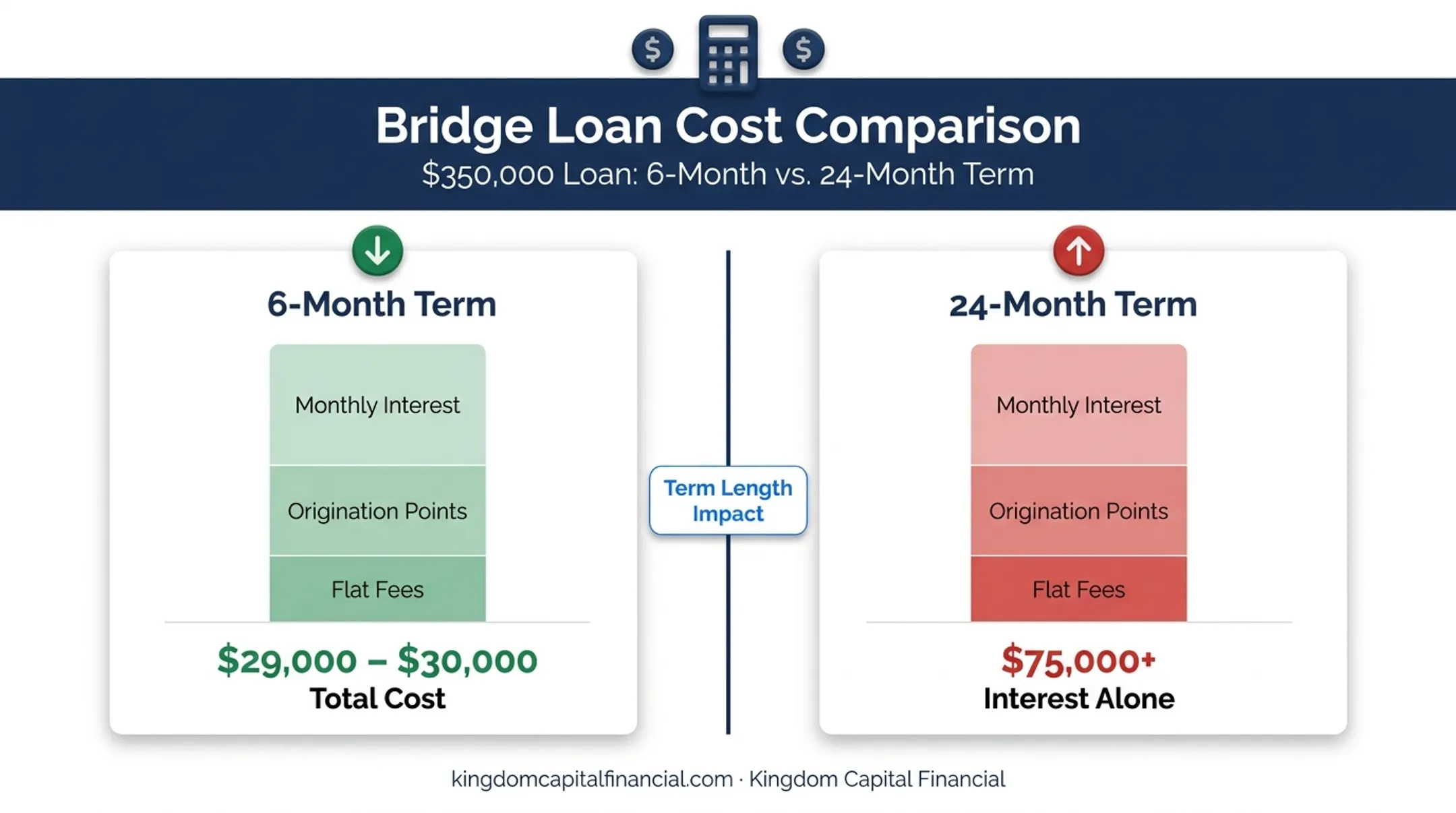 $ $

Bridge Loan Cost Comparison

$350,000 Loan: 6-Month vs. 24-Month Term

6-Month Term

Monthly Interest

Origination Points

Flat Fees

$29,000 – $30,000
Total Cost

Term Length Impact

24-Month Term

Monthly Interest

Origination Points

Flat Fees

$75,000+
Interest Alone

kingdomcapitalfinancial.com · Kingdom Capital Financial